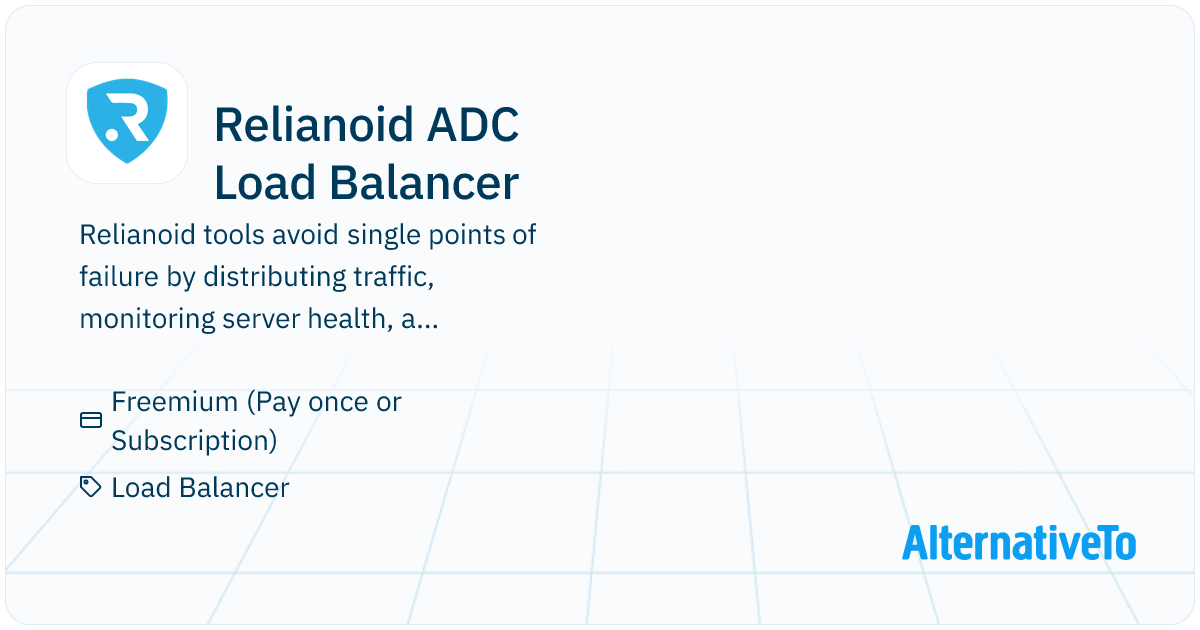 Relianoid ADC Load Balancer

Relianoid tools avoid single points of failure by distributing traffic, monitoring server health, a...

Freemium (Pay once or Subscription)

Load Balancer

AlternativeTo